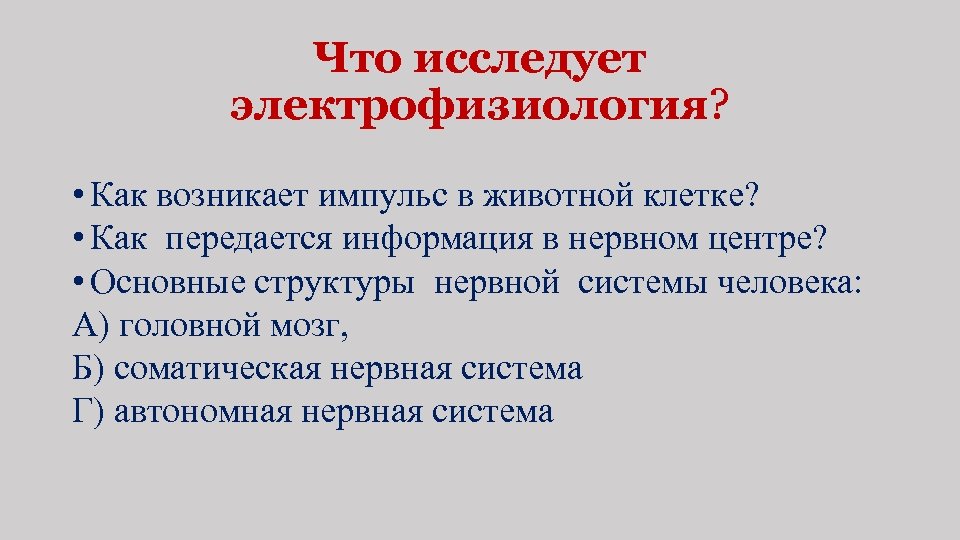 Что исследует электрофизиология?

• Как возникает импульс в животной клетке?
• Как передается информация в нервном центре?
• Основные структуры нервной системы человека:
А) головной мозг,
Б) соматическая нервная система
Г) автономная нервная система